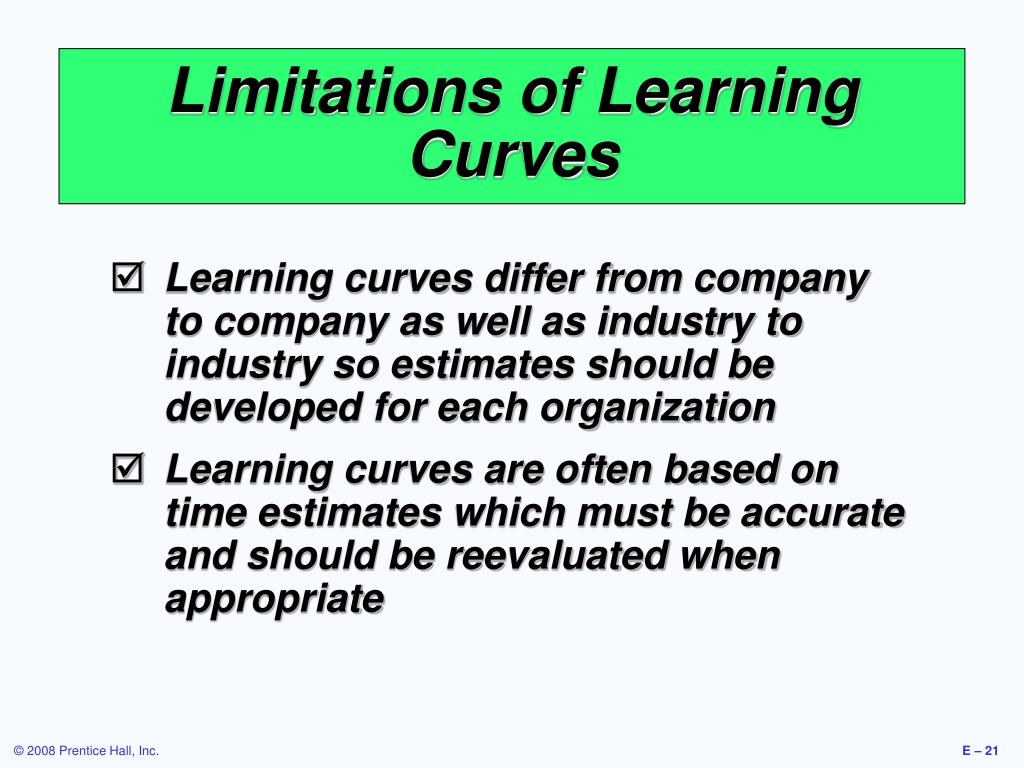 Limitations of Learning Curves

☑ Learning curves differ from company to company as well as industry to industry so estimates should be developed for each organization

☑ Learning curves are often based on time estimates which must be accurate and should be reevaluated when appropriate

© 2008 Prentice Hall, Inc.

E – 21